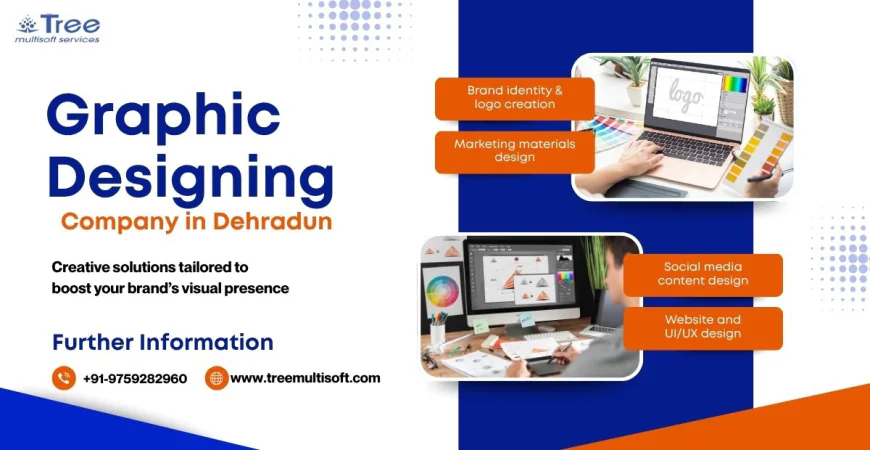 Tree
multisoft services

Graphic Designing
Company in Dehradun

Creative solutions tailored to boost your brand's visual presence

Further Information

+91-9759282960

www.treemultisoft.com

Brand identity & logo creation

Marketing materials design

logo

Social media content design

Website and UI/UX design